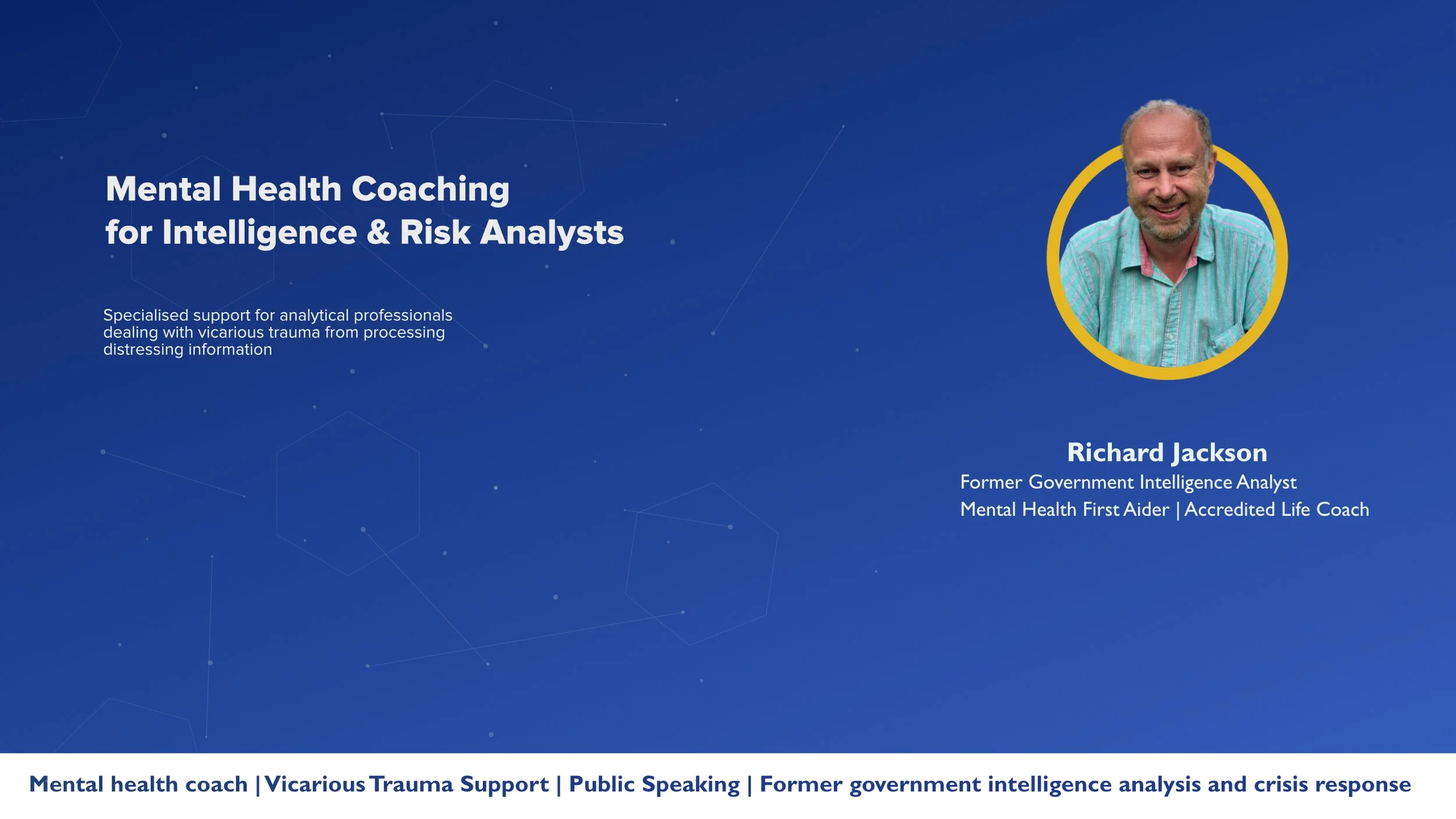 Mental Health Coaching
for Intelligence & Risk Analysts

Specialised support for analytical professionals dealing with vicarious trauma from processing distressing information

Richard Jackson
Former Government Intelligence Analyst
Mental Health First Aider | Accredited Life Coach

Mental health coach | Vicarious Trauma Support | Public Speaking | Former government intelligence analysis and crisis response